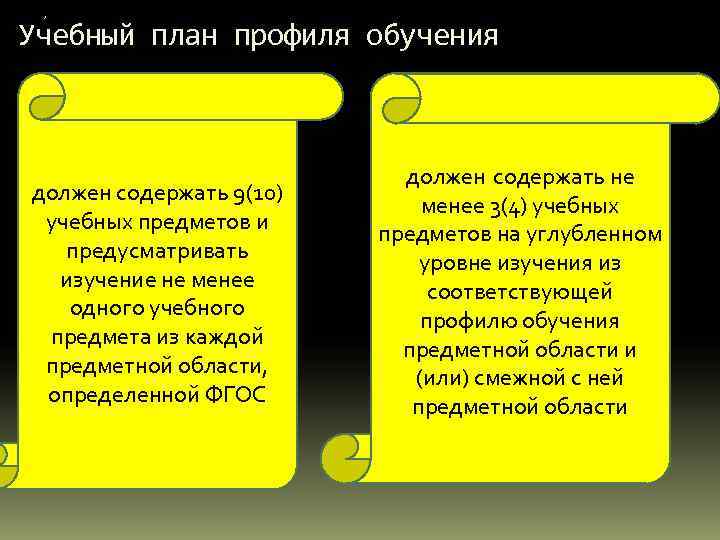 Учебный план профиля обучения

должен содержать 9(10) учебных предметов и предусматривать изучение не менее одного учебного предмета из каждой предметной области, определенной ФГОС

должен содержать не менее 3(4) учебных предметов на углубленном уровне изучения из соответствующей профилю обучения предметной области и (или) смежной с ней предметной области